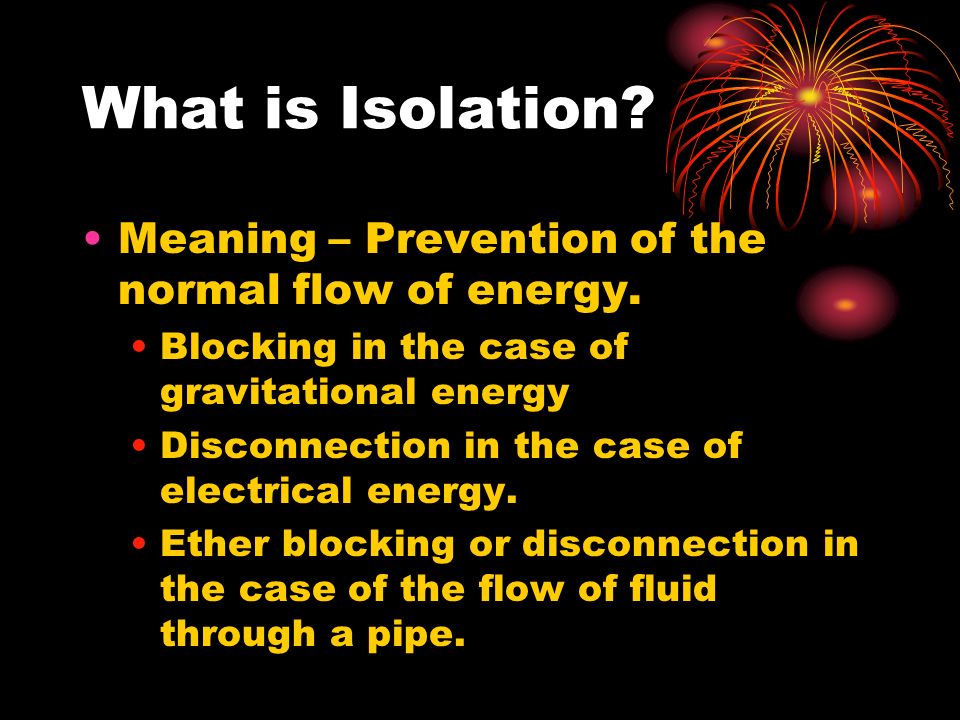 What is Isolation?

• Meaning – Prevention of the normal flow of energy.
  • Blocking in the case of gravitational energy
  • Disconnection in the case of electrical energy.
  • Ether blocking or disconnection in the case of the flow of fluid through a pipe.